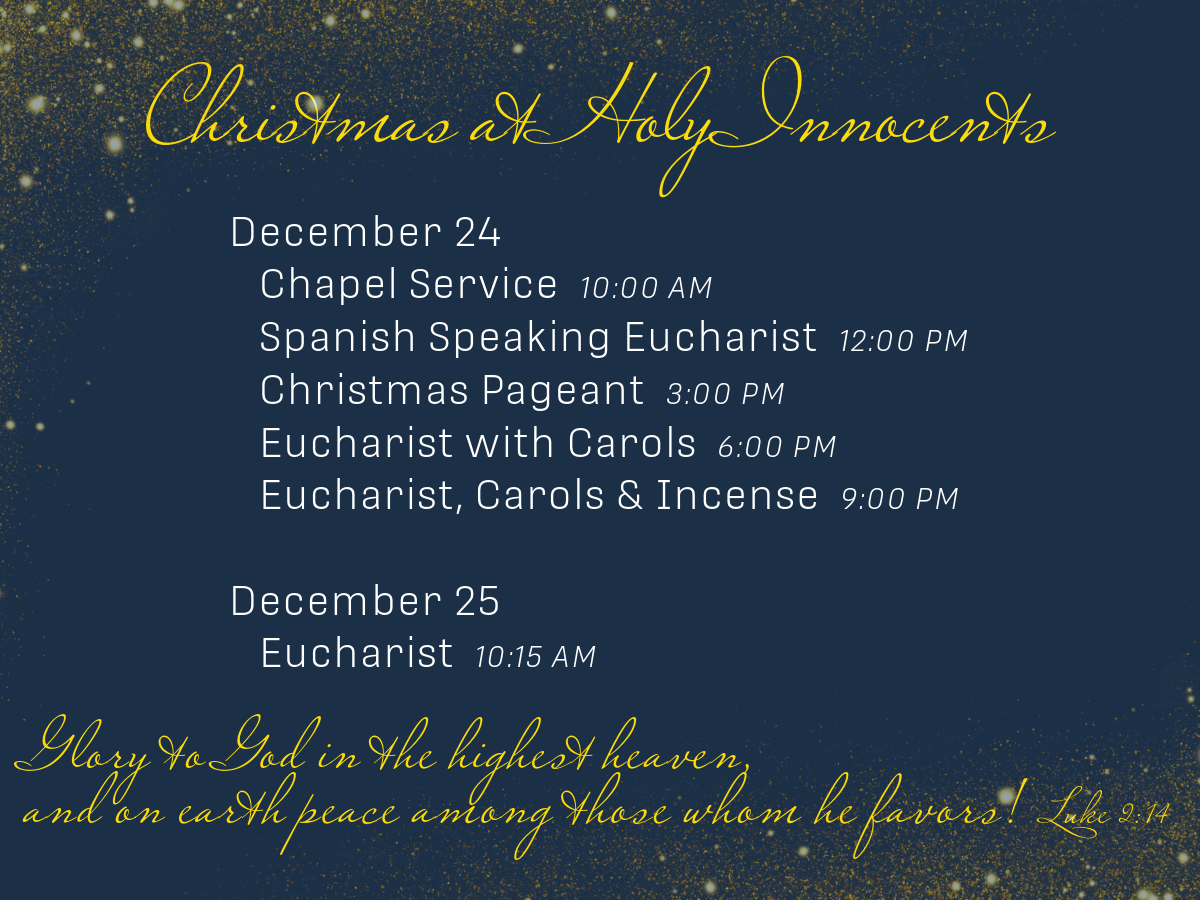 Christmas at Holy Innocents

December 24
Chapel Service 10:00 AM
Spanish Speaking Eucharist 12:00 PM
Christmas Pageant 3:00 PM
Eucharist with Carols 6:00 PM
Eucharist, Carols & Incense 9:00 PM

December 25
Eucharist 10:15 AM

Glory to God in the highest heaven,
and on earth peace among those whom he favors! Luke 2:14